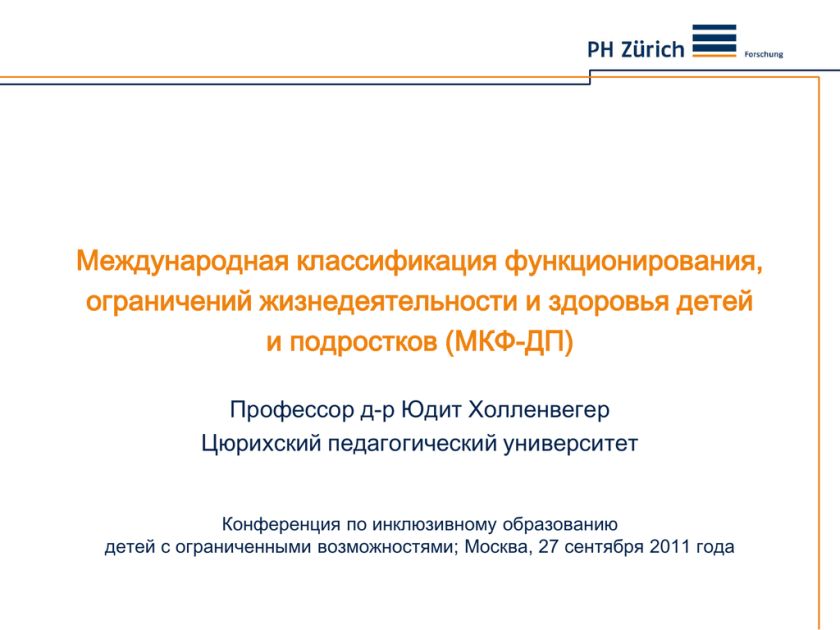 PH Zürich
Forschung

Международная классификация функционирования, ограничений жизнедеятельности и здоровья детей и подростков (МКФ-ДП)

Профессор д-р Юдит Холленвегер
Цюрихский педагогический университет

Конференция по инклюзивному образованию детей с ограниченными возможностями; Москва, 27 сентября 2011 года